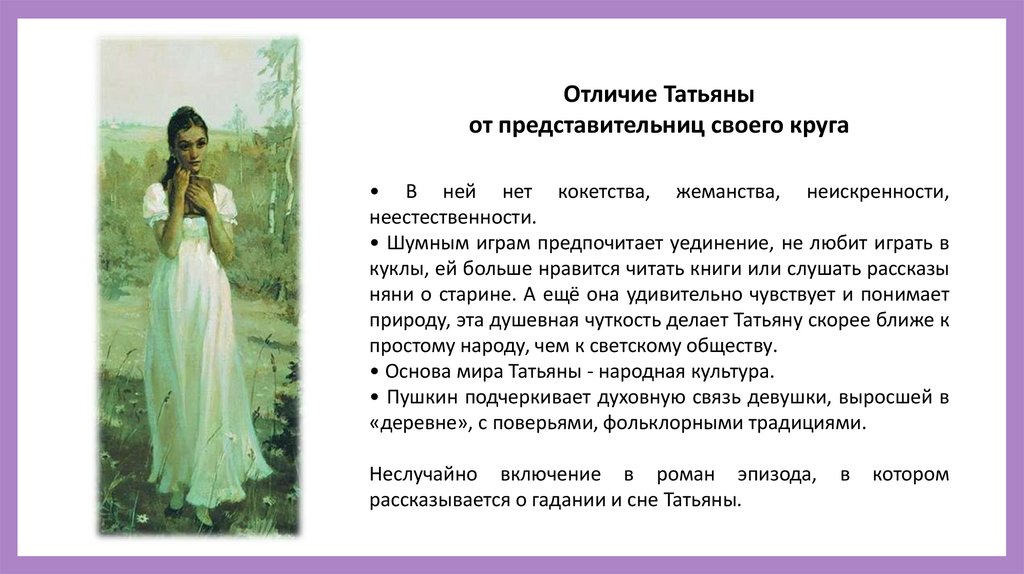 Отличие Татьяны
от представительниц своего круга

• В ней нет кокетства, жеманства, неискренности, неестественности.
• Шумным играм предпочитает уединение, не любит играть в куклы, ей больше нравится читать книги или слушать рассказы няни о старине. А ещё она удивительно чувствует и понимает природу, эта душевная чуткость делает Татьяну скорее ближе к простому народу, чем к светскому обществу.
• Основа мира Татьяны - народная культура.
• Пушкин подчеркивает духовную связь девушки, выросшей в «деревне», с поверьями, фольклорными традициями.

Неслучайно включение в роман эпизода, в котором рассказывается о гадании и сне Татьяны.